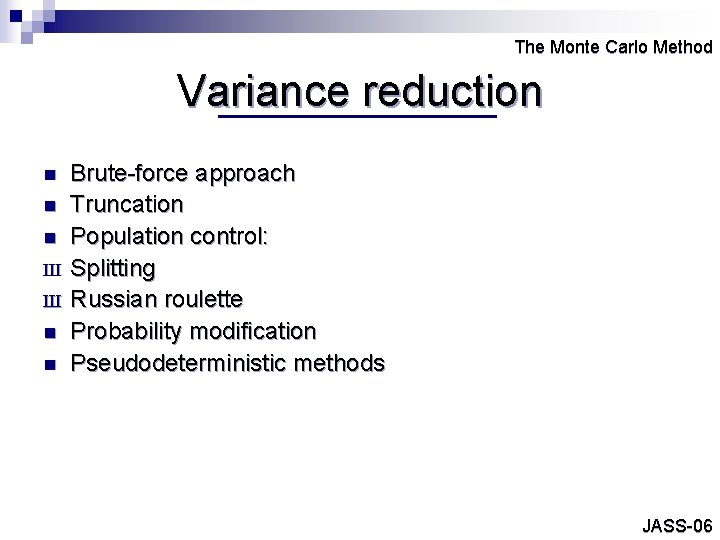 The Monte Carlo Method

Variance reduction

- Brute-force approach
- Truncation
- Population control:
  - Splitting
  - Russian roulette
- Probability modification
- Pseudodeterministic methods

JASS-06